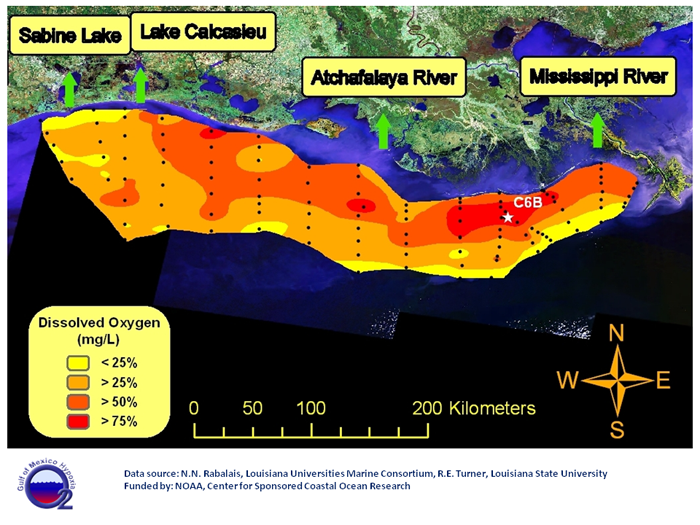 Sabine Lake

Lake Calcasieu

Atchafalaya River

Mississippi River

C6B

Dissolved Oxygen (mg/L)

< 25%

> 25%

> 50%

> 75%

0 50 100 200 Kilometers

N

W

E

S

Gulf of Mexico Hypoxia

$O_2$

Data source: N.N. Rabalais, Louisiana Universities Marine Consortium, R.E. Turner, Louisiana State University
Funded by: NOAA, Center for Sponsored Coastal Ocean Research